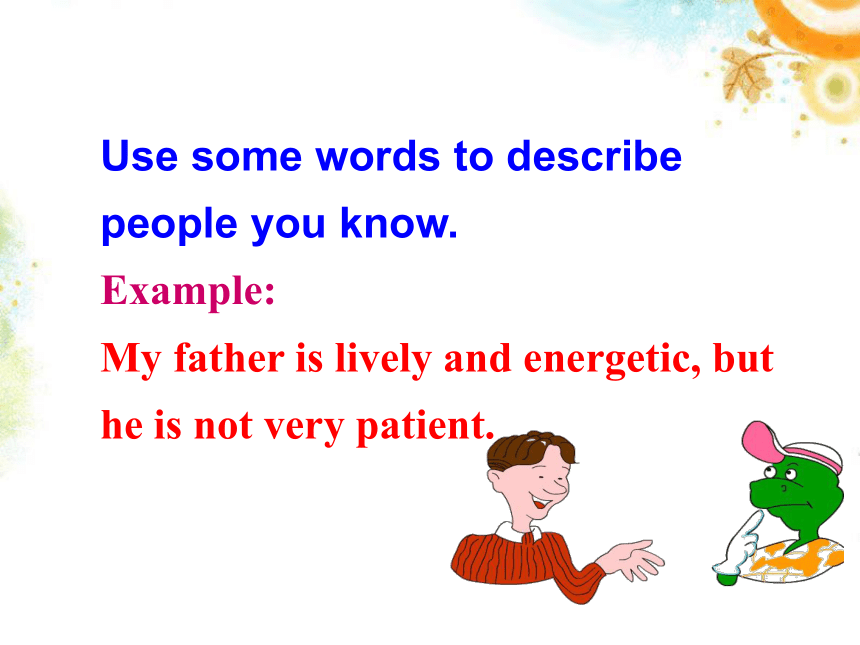 Use some words to describe people you know.

Example:

My father is lively and energetic, but he is not very patient.